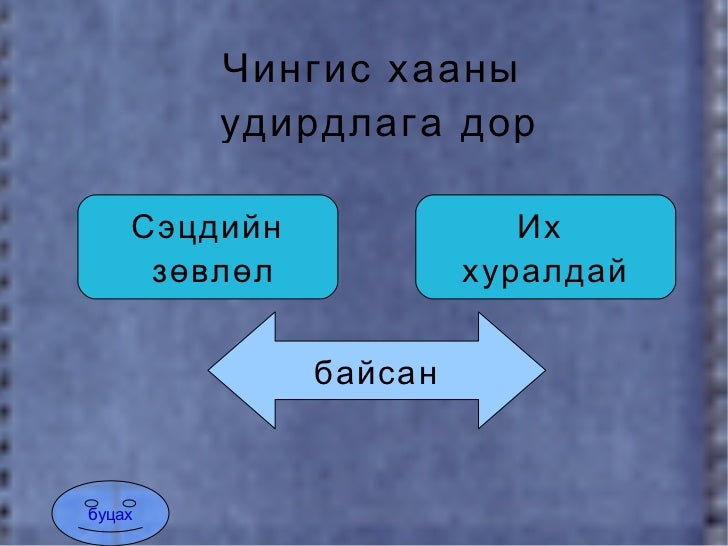 Чингис хааны удирдлага дор

Сэцдийн зөвлөл

Их хуралдай

байсан

буцах